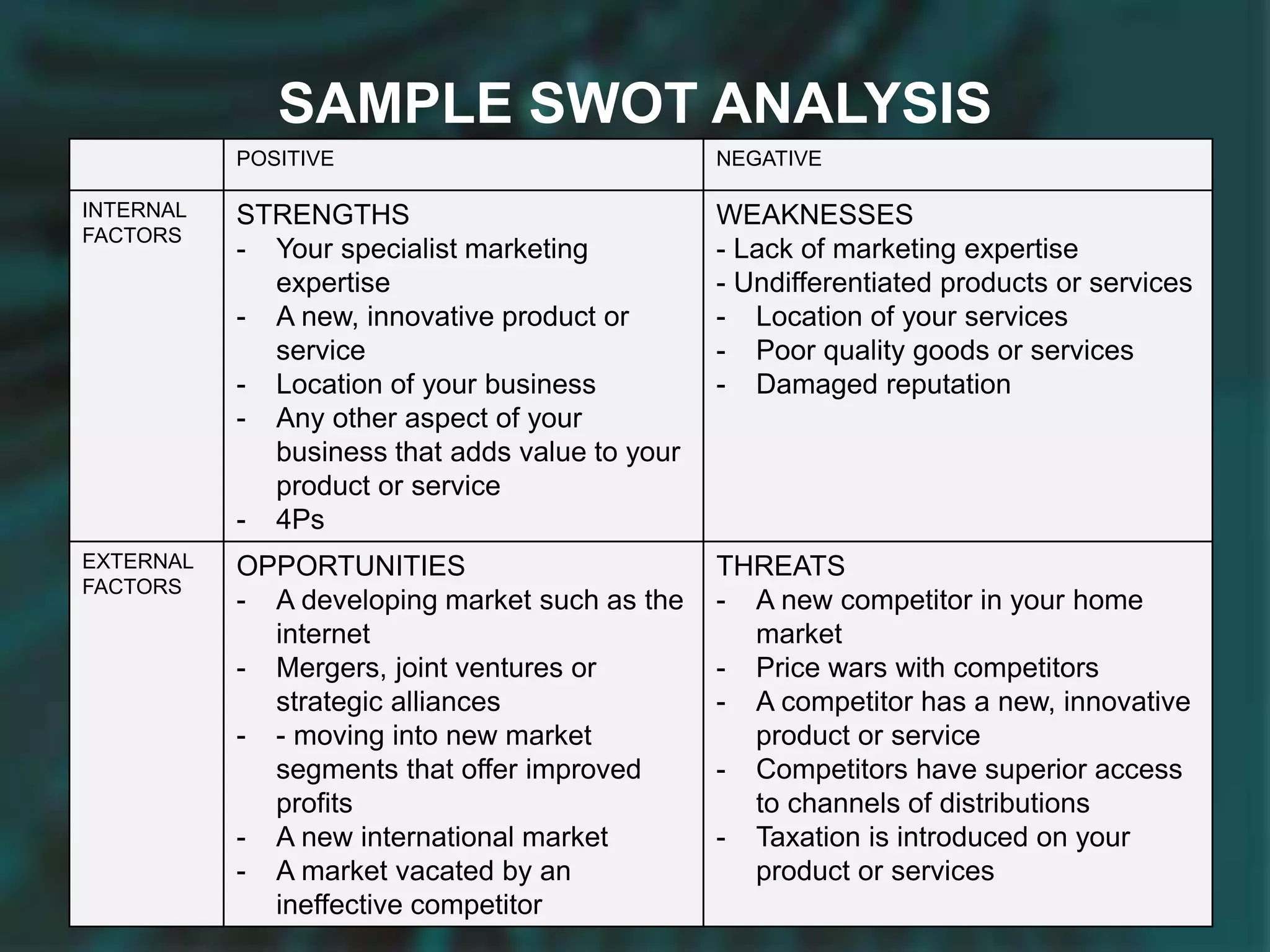 SAMPLE SWOT ANALYSIS

| | POSITIVE | NEGATIVE |
|---|---|---|
| INTERNAL FACTORS | STRENGTHS<br>- Your specialist marketing expertise<br>- A new, innovative product or service<br>- Location of your business<br>- Any other aspect of your business that adds value to your product or service<br>- 4Ps | WEAKNESSES<br>- Lack of marketing expertise<br>- Undifferentiated products or services<br>- Location of your services<br>- Poor quality goods or services<br>- Damaged reputation |
| EXTERNAL FACTORS | OPPORTUNITIES<br>- A developing market such as the internet<br>- Mergers, joint ventures or strategic alliances<br>- - moving into new market segments that offer improved profits<br>- A new international market<br>- A market vacated by an ineffective competitor | THREATS<br>- A new competitor in your home market<br>- Price wars with competitors<br>- A competitor has a new, innovative product or service<br>- Competitors have superior access to channels of distributions<br>- Taxation is introduced on your product or services |